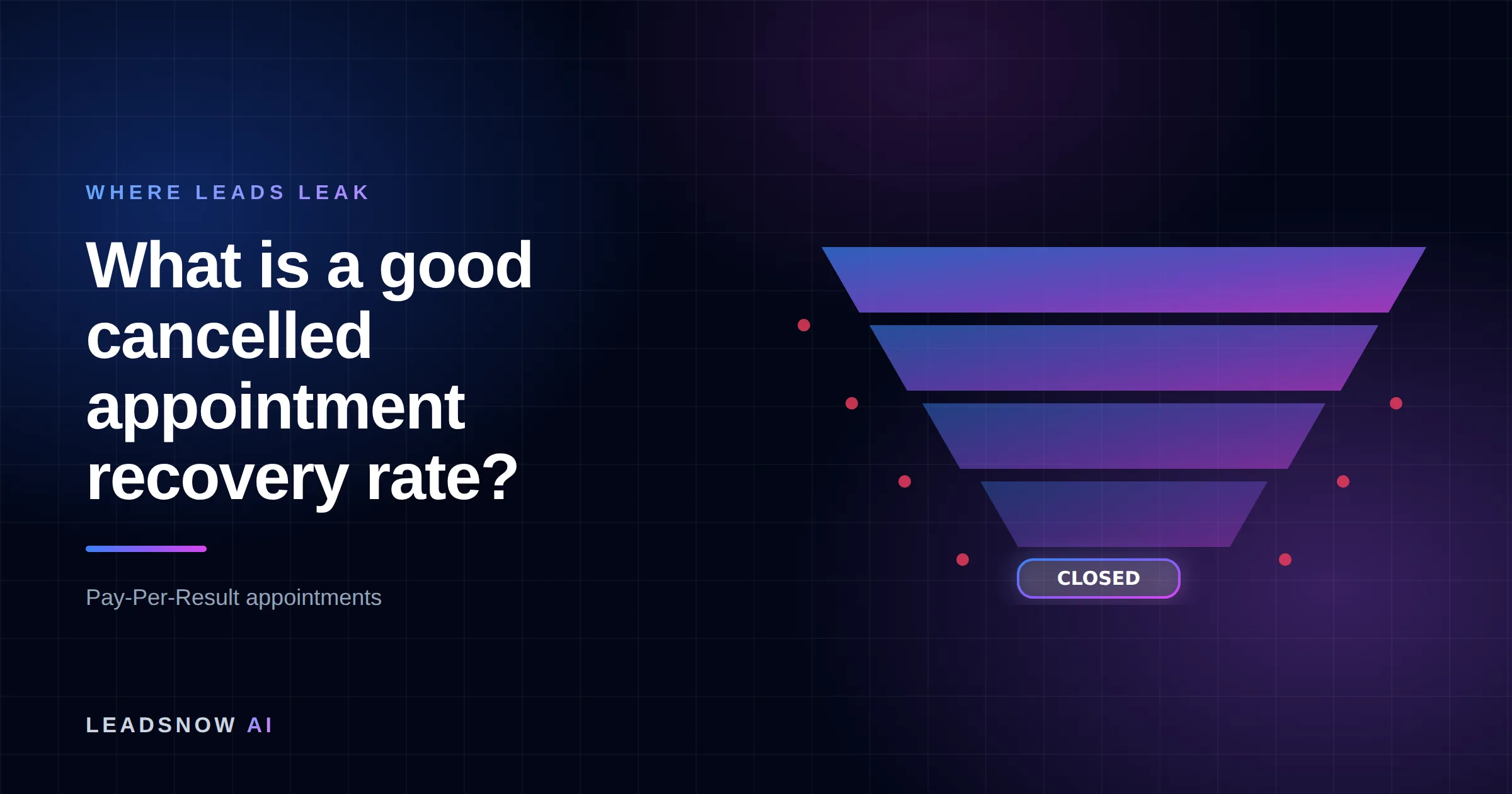 WHERE LEADS LEAK

What is a good cancelled appointment recovery rate?

Pay-Per-Result appointments

LEADSNOW AI

CLOSED